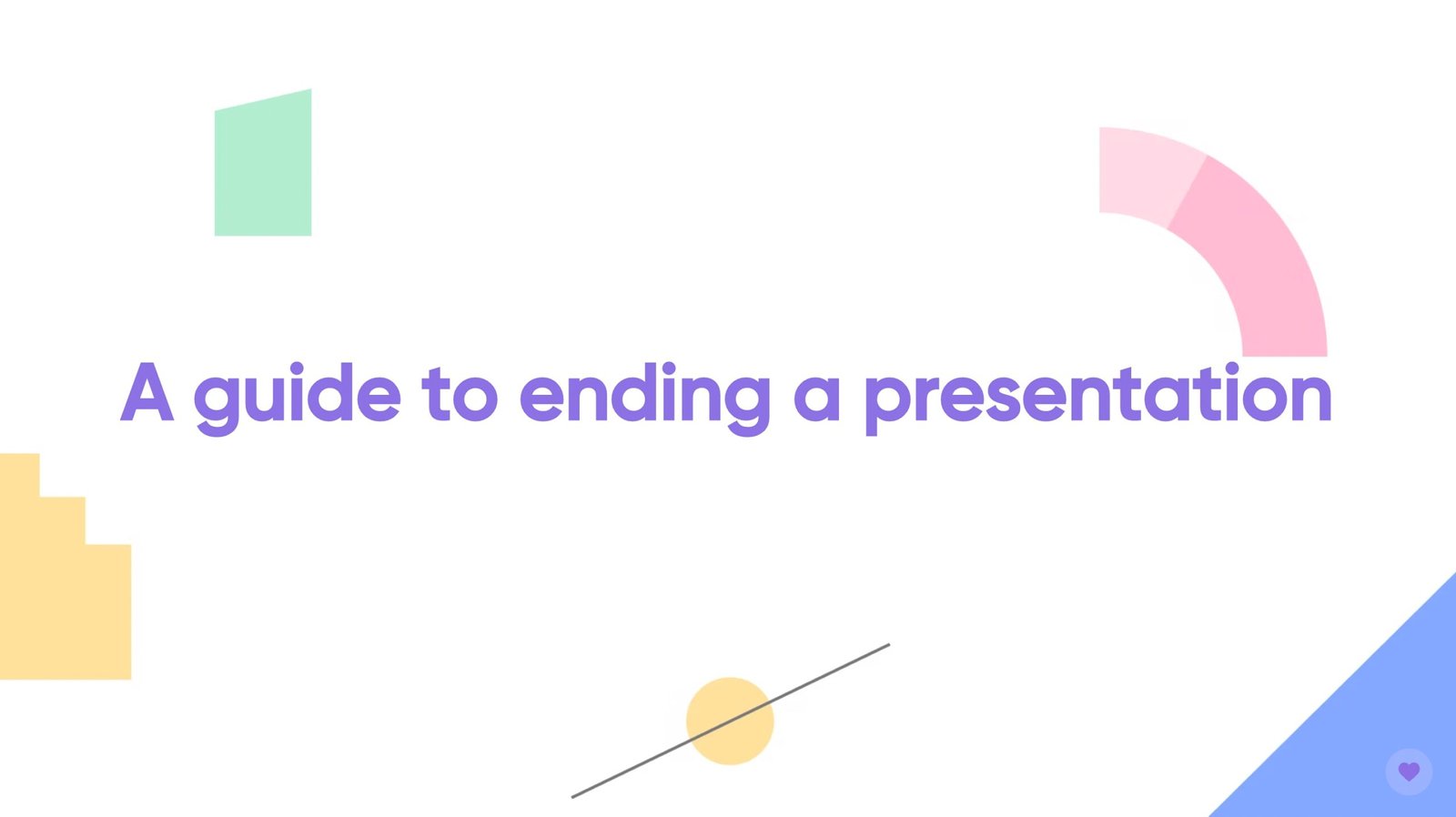 A guide to ending a presentation